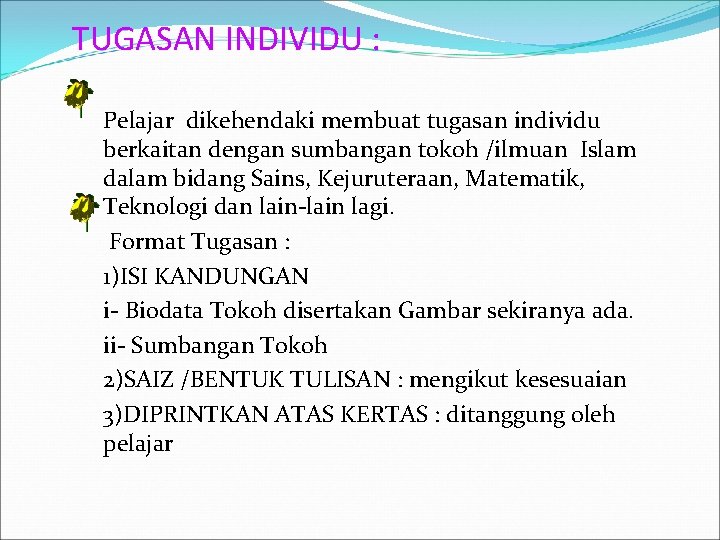 TUGASAN INDIVIDU :

Pelajar dikehendaki membuat tugasan individu berkaitan dengan sumbangan tokoh /ilmuan Islam dalam bidang Sains, Kejuruteraan, Matematik, Teknologi dan lain-lain lagi.

Format Tugasan :

1)ISI KANDUNGAN

i- Biodata Tokoh disertakan Gambar sekiranya ada.

ii- Sumbangan Tokoh

2)SAIZ /BENTUK TULISAN : mengikut kesesuaian

3)DIPRINTKAN ATAS KERTAS : ditanggung oleh pelajar